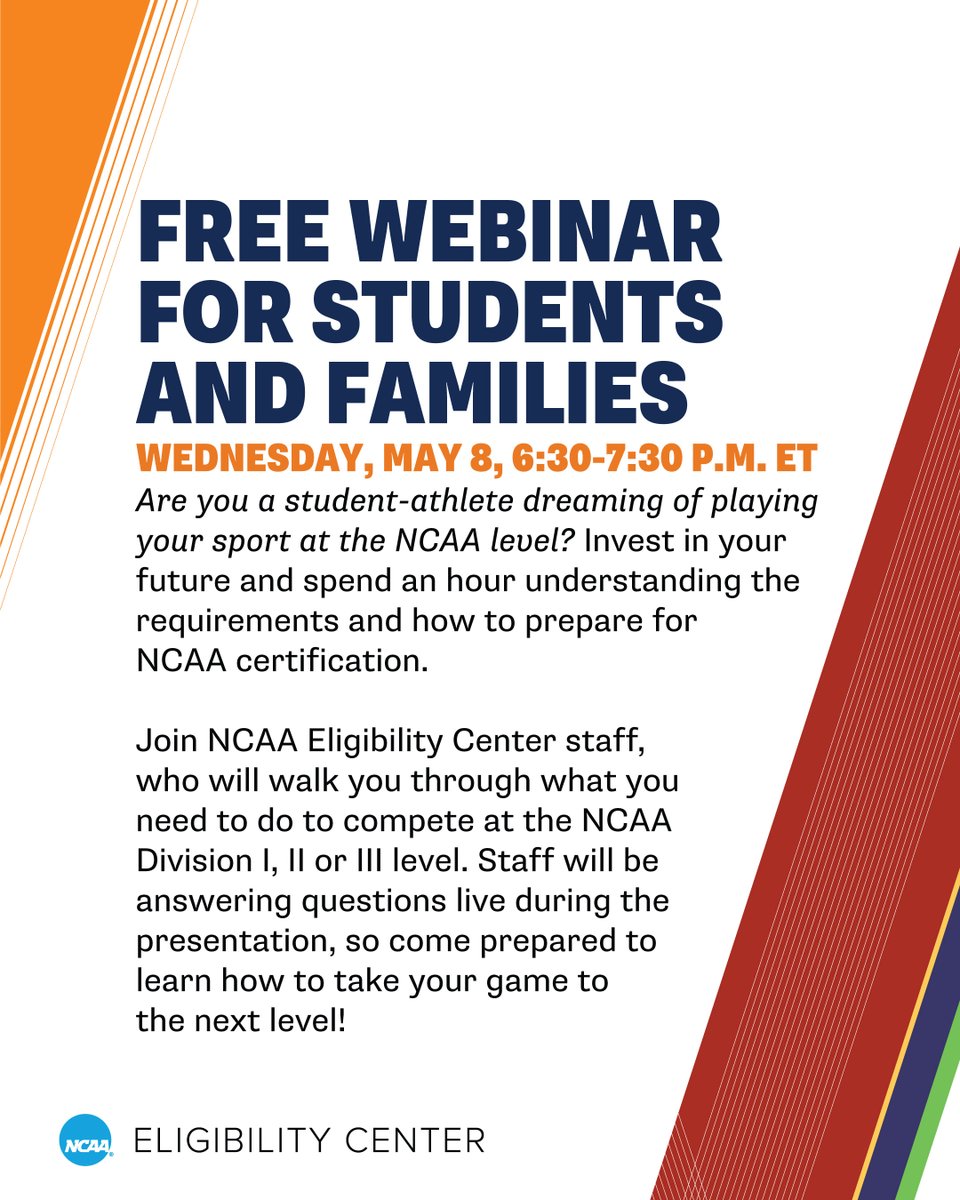 FREE WEBINAR FOR STUDENTS AND FAMILIES

WEDNESDAY, MAY 8, 6:30-7:30 P.M. ET

Are you a student-athlete dreaming of playing your sport at the NCAA level? Invest in your future and spend an hour understanding the requirements and how to prepare for NCAA certification.

Join NCAA Eligibility Center staff, who will walk you through what you need to do to compete at the NCAA Division I, II or III level. Staff will be answering questions live during the presentation, so come prepared to learn how to take your game to the next level!

NCAA ELIGIBILITY CENTER